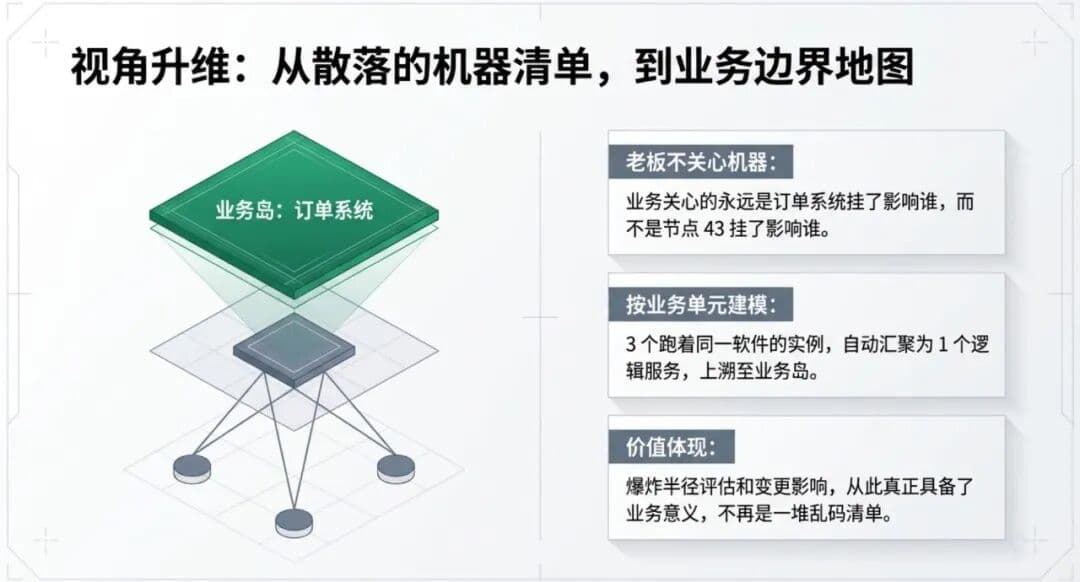 视角升维：从散落的机器清单，到业务边界地图

业务岛：订单系统

老板不关心机器：

业务关心的永远是订单系统挂了影响谁，而不是节点 43 挂了影响谁。

按业务单元建模：

3 个跑着同一软件的实例，自动汇聚为 1 个逻辑服务，上溯至业务岛。

价值体现：

爆炸半径评估和变更影响，从此真正具备了业务意义，不再是一堆乱码清单。